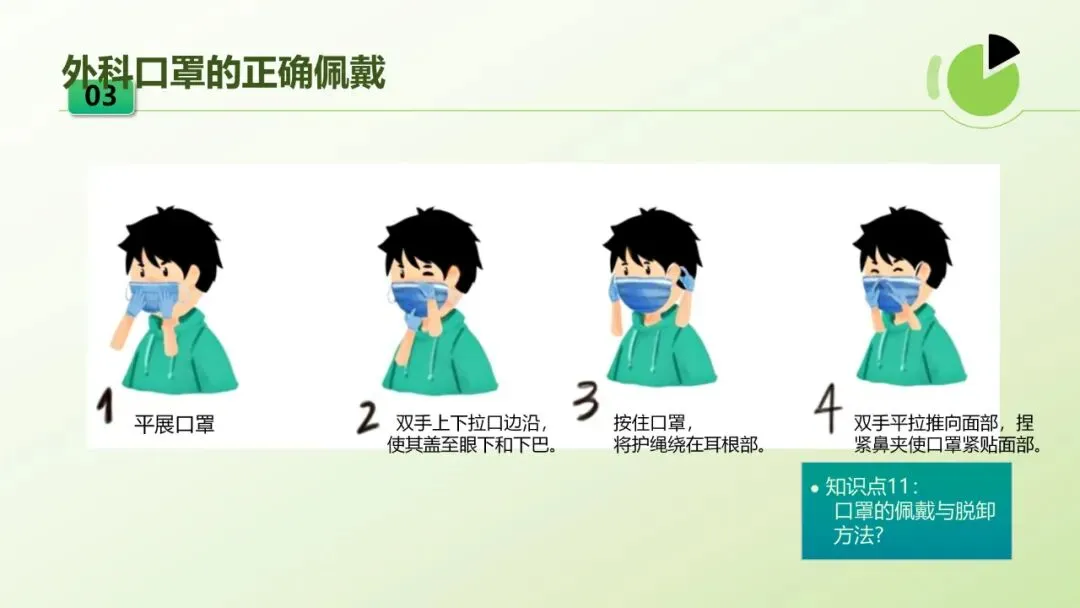 外科口罩的正确佩戴
03

1 平展口罩

2 双手上下拉口边沿，使其盖至眼下和下巴。

3 按住口罩，将护绳绕在耳根部。

4 双手平拉推向面部，捏紧鼻夹使口罩紧贴面部。

• 知识点11：口罩的佩戴与脱卸方法?